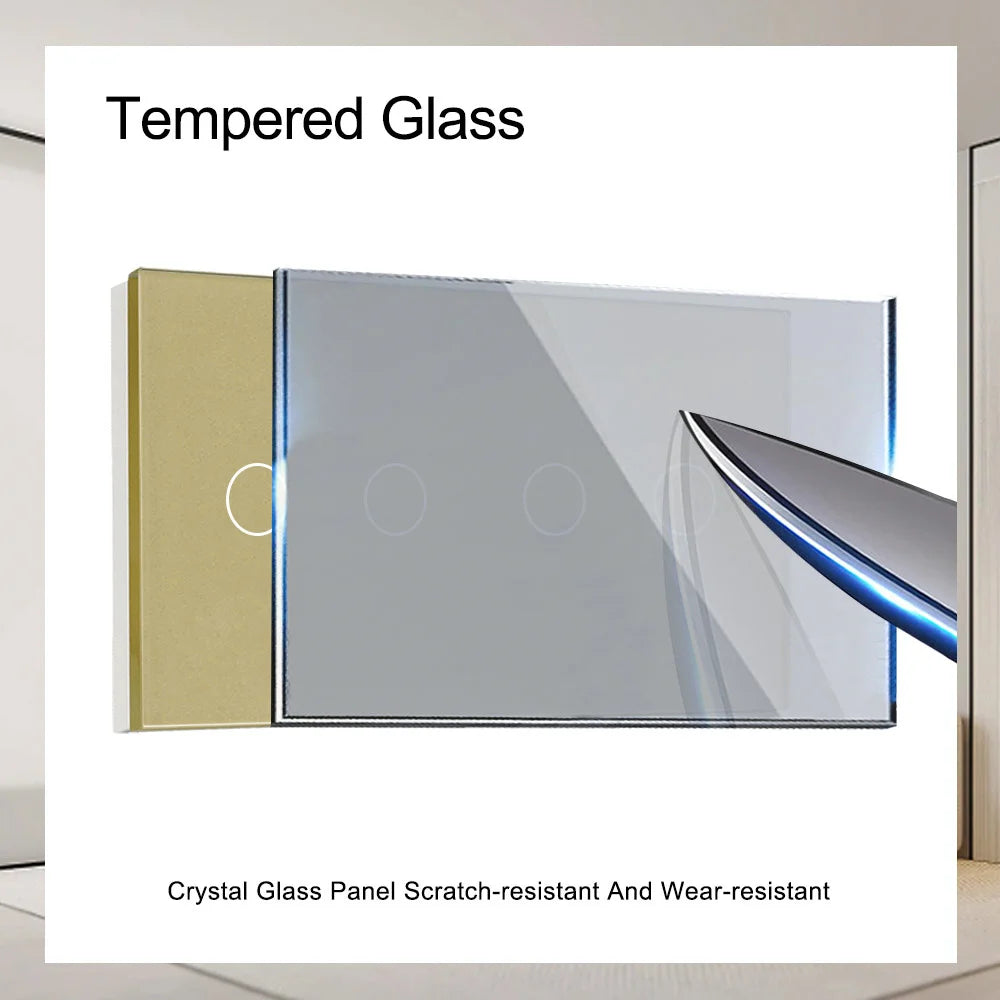 Tempered Glass

Crystal Glass Panel Scratch-resistant And Wear-resistant